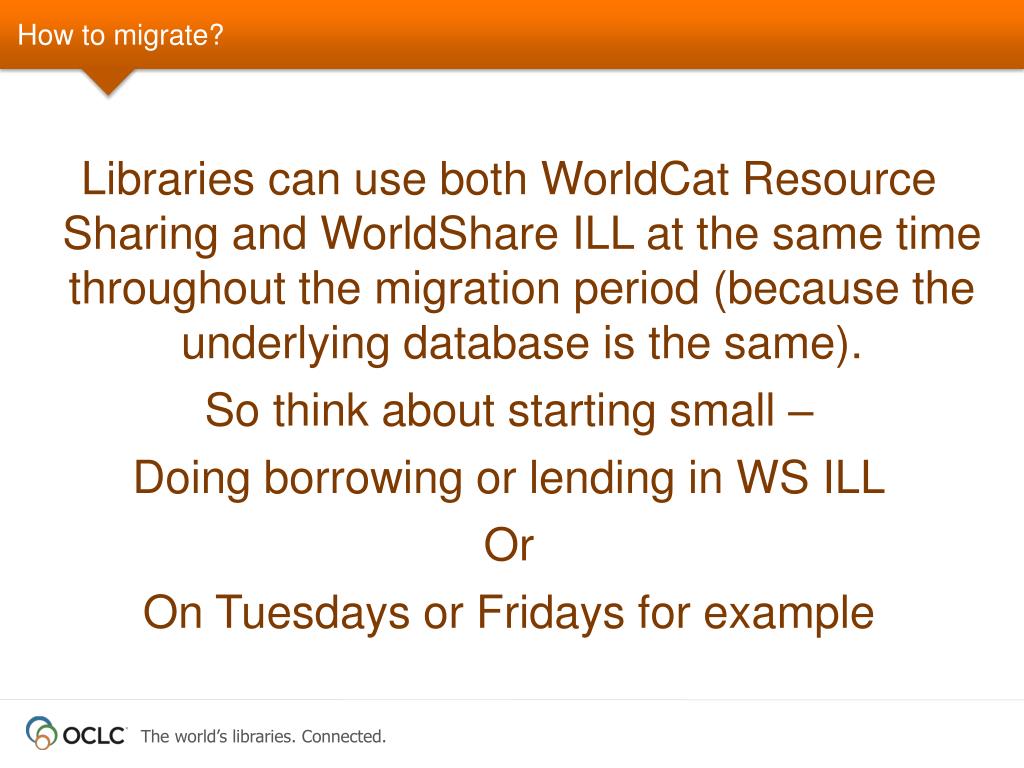 How to migrate?

Libraries can use both WorldCat Resource Sharing and WorldShare ILL at the same time throughout the migration period (because the underlying database is the same).

So think about starting small –

Doing borrowing or lending in WS ILL

Or

On Tuesdays or Fridays for example

OCLC The world's libraries. Connected.